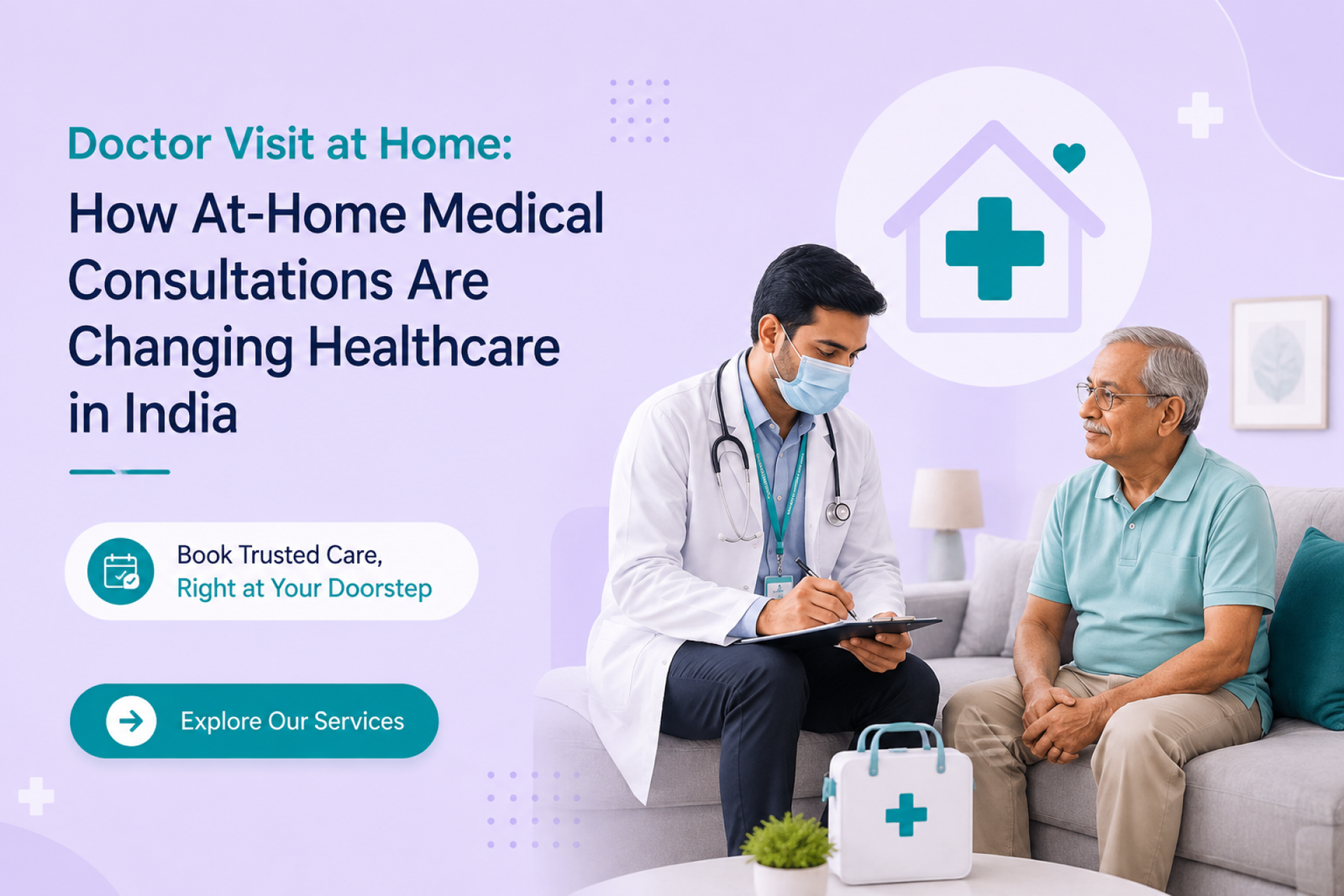 Doctor Visit at Home:

How At-Home Medical Consultations Are Changing Healthcare in India

Book Trusted Care,
Right at Your Doorstep

Explore Our Services